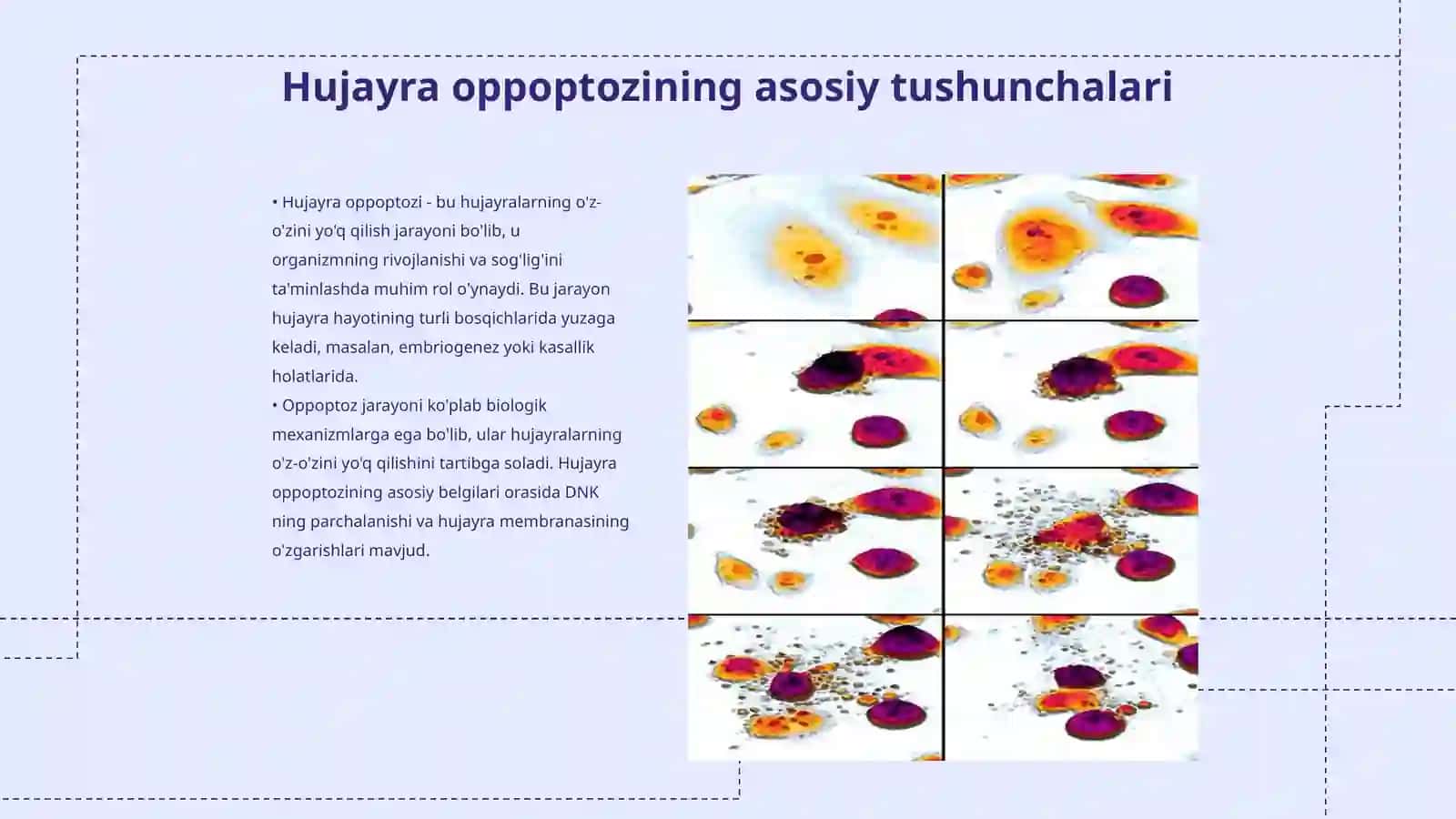 Hujayra oppoptozining asosiy tushunchalari

• Hujayra oppoptozi - bu hujayralarning o'z-o'zini yo'q qilish jarayoni bo'lib, u organizmning rivojlanishi va sog'lig'ini ta'minlashda muhim rol o'ynaydi. Bu jarayon hujayra hayotining turli bosqichlarida yuzaga keladi, masalan, embriogenez yoki kasallik holatlarida.
• Oppoptoz jarayoni ko'plab biologik mexanizmlarga ega bo'lib, ular hujayralarning o'z-o'zini yo'q qilishini tartibga soladi. Hujayra oppoptozining asosiy belgilari orasida DNK ning parchalanishi va hujayra membranasining o'zgarishlari mavjud.